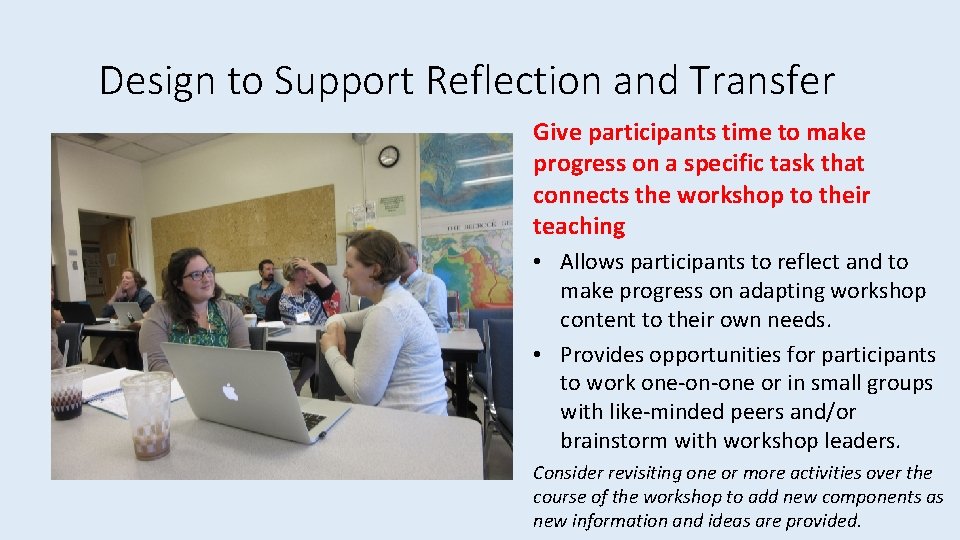 Design to Support Reflection and Transfer

Give participants time to make progress on a specific task that connects the workshop to their teaching

• Allows participants to reflect and to make progress on adapting workshop content to their own needs.

• Provides opportunities for participants to work one-on-one or in small groups with like-minded peers and/or brainstorm with workshop leaders.

Consider revisiting one or more activities over the course of the workshop to add new components as new information and ideas are provided.